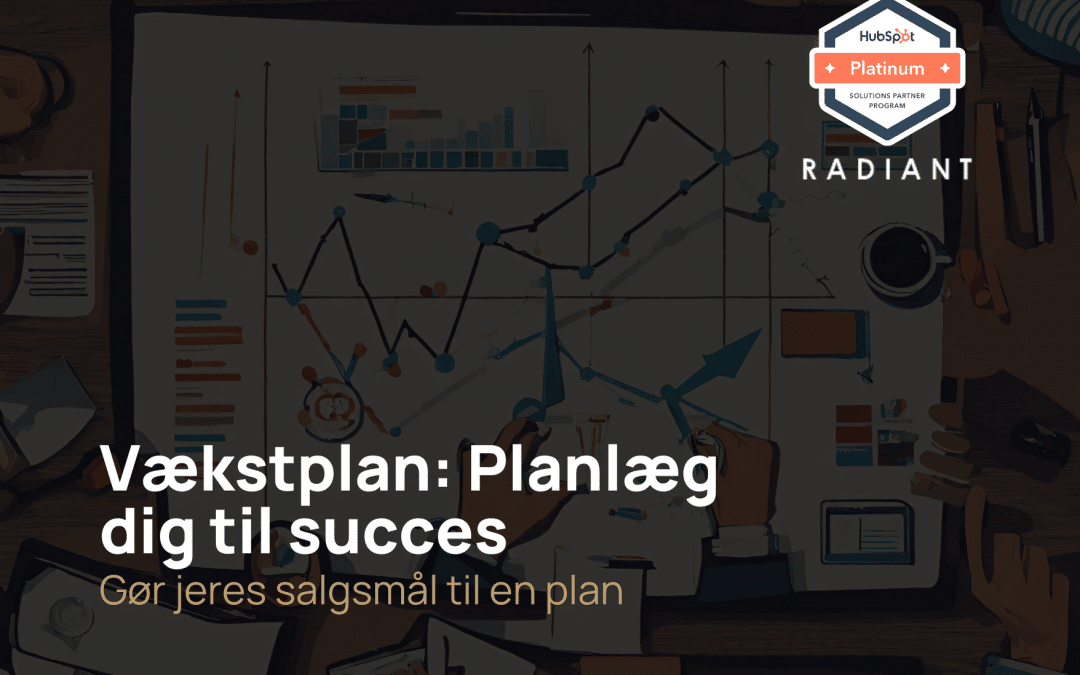 HubSpot
Platinum
SOLUTIONS PARTNER PROGRAM
RADIANT

Vækstplan: Planlæg dig til succes
Gør jeres salgsmål til en plan